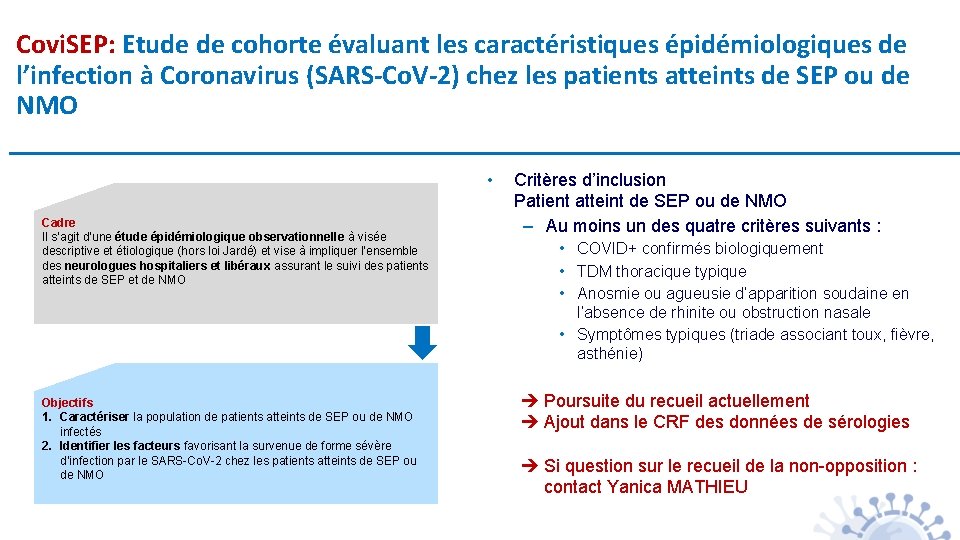 CoviSEP: Etude de cohorte évaluant les caractéristiques épidémiologiques de l'infection à Coronavirus (SARS-CoV-2) chez les patients atteints de SEP ou de NMO

Cadre
Il s'agit d'une étude épidémiologique observationnelle à visée descriptive et étiologique (hors loi Jardé) et vise à impliquer l'ensemble des neurologues hospitaliers et libéraux assurant le suivi des patients atteints de SEP et de NMO

Objectifs
1. Caractériser la population de patients atteints de SEP ou de NMO infectés
2. Identifier les facteurs favorisant la survenue de forme sévère d'infection par le SARS-CoV-2 chez les patients atteints de SEP ou de NMO

• Critères d'inclusion
Patient atteint de SEP ou de NMO
– Au moins un des quatre critères suivants :
• COVID+ confirmés biologiquement
• TDM thoracique typique
• Anosmie ou agueusie d'apparition soudaine en l'absence de rhinite ou obstruction nasale
• Symptômes typiques (triade associant toux, fièvre, asthénie)

➔ Poursuite du recueil actuellement
➔ Ajout dans le CRF des données de sérologies

➔ Si question sur le recueil de la non-opposition : contact Yanica MATHIEU